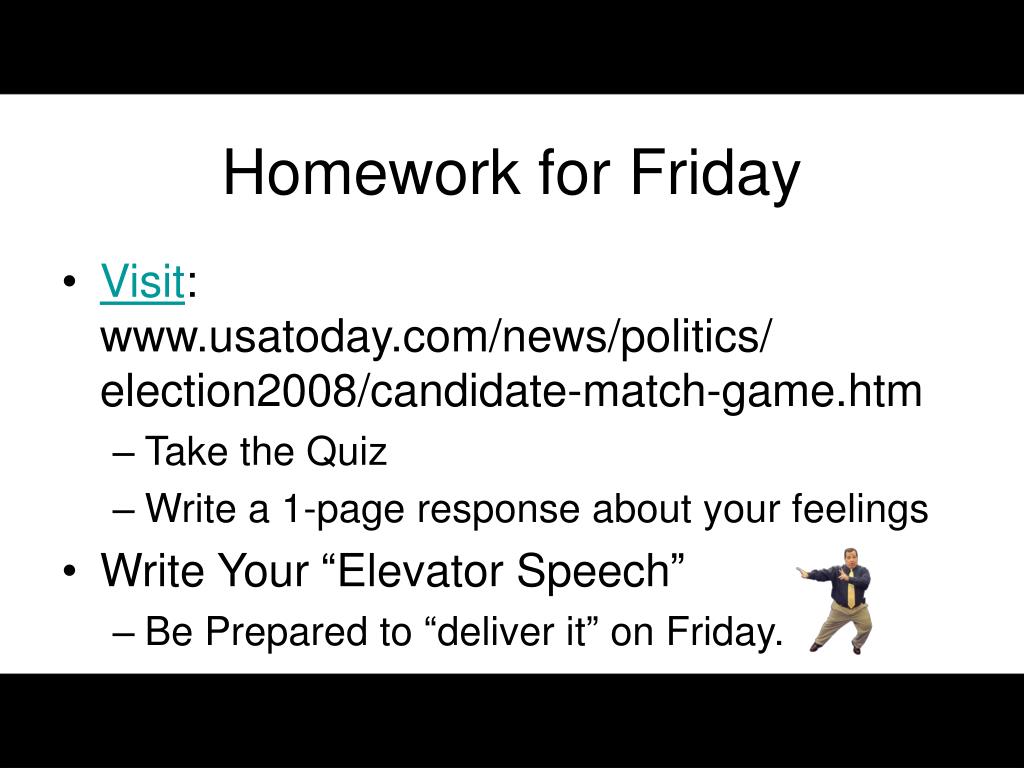 Homework for Friday

• Visit: www.usatoday.com/news/politics/election2008/candidate-match-game.htm
– Take the Quiz
– Write a 1-page response about your feelings
• Write Your “Elevator Speech”
– Be Prepared to “deliver it” on Friday.